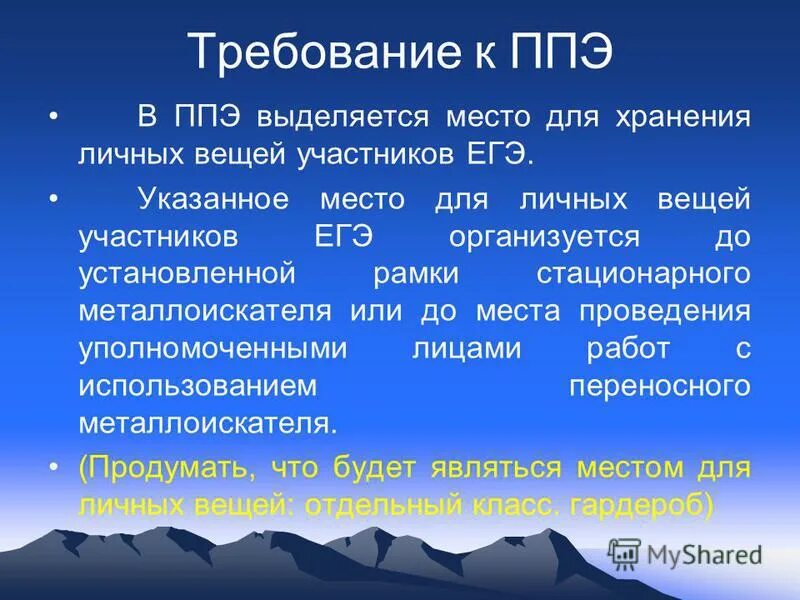 Требование к ППЭ

• В ППЭ выделяется место для хранения личных вещей участников ЕГЭ.

• Указанное место для личных вещей участников ЕГЭ организуется до установленной рамки стационарного металлоискателя или до места проведения уполномоченными лицами работ с использованием переносного металлоискателя.

• (Продумать, что будет являться местом для личных вещей: отдельный класс. гардероб)

MyShared